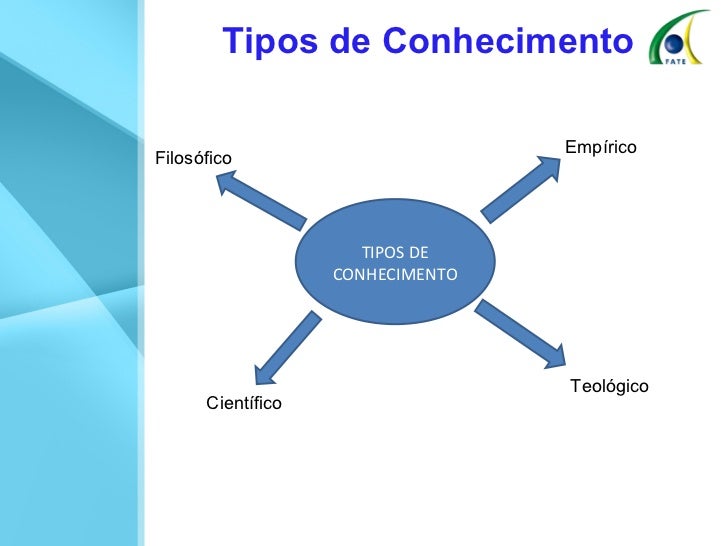 Tipos de Conhecimento

FATE

Filosófico

Empírico

TIPOS DE CONHECIMENTO

Científico

Teológico